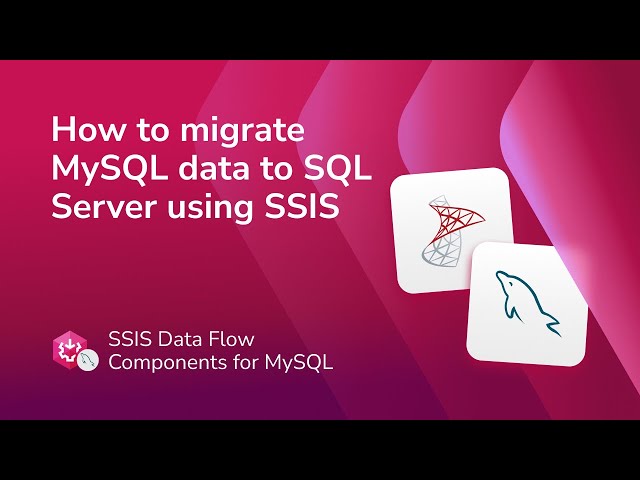 How to migrate MySQL data to SQL Server using SSIS

SSIS Data Flow Components for MySQL